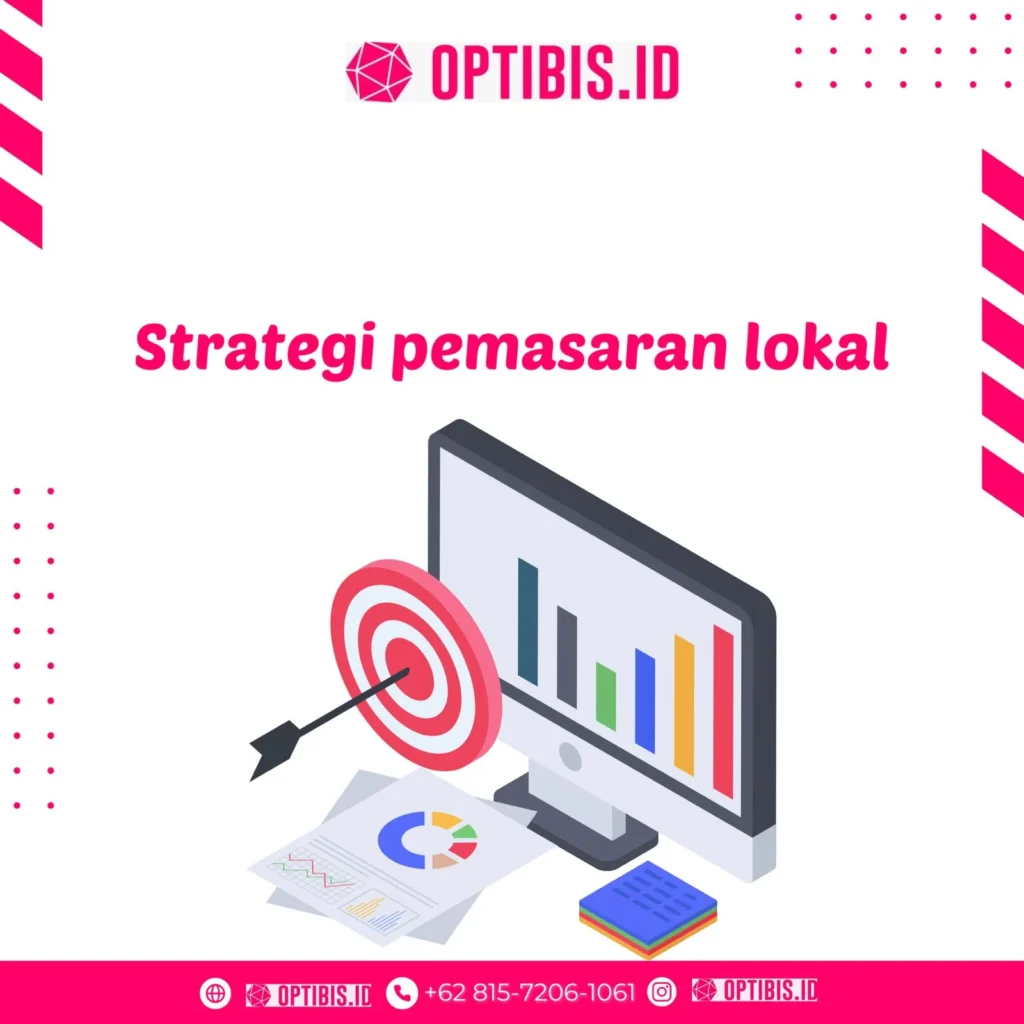 OPTIBIS.ID

Strategi pemasaran lokal

OPTIBIS.ID +62 815-7206-1061 OPTIBIS.ID